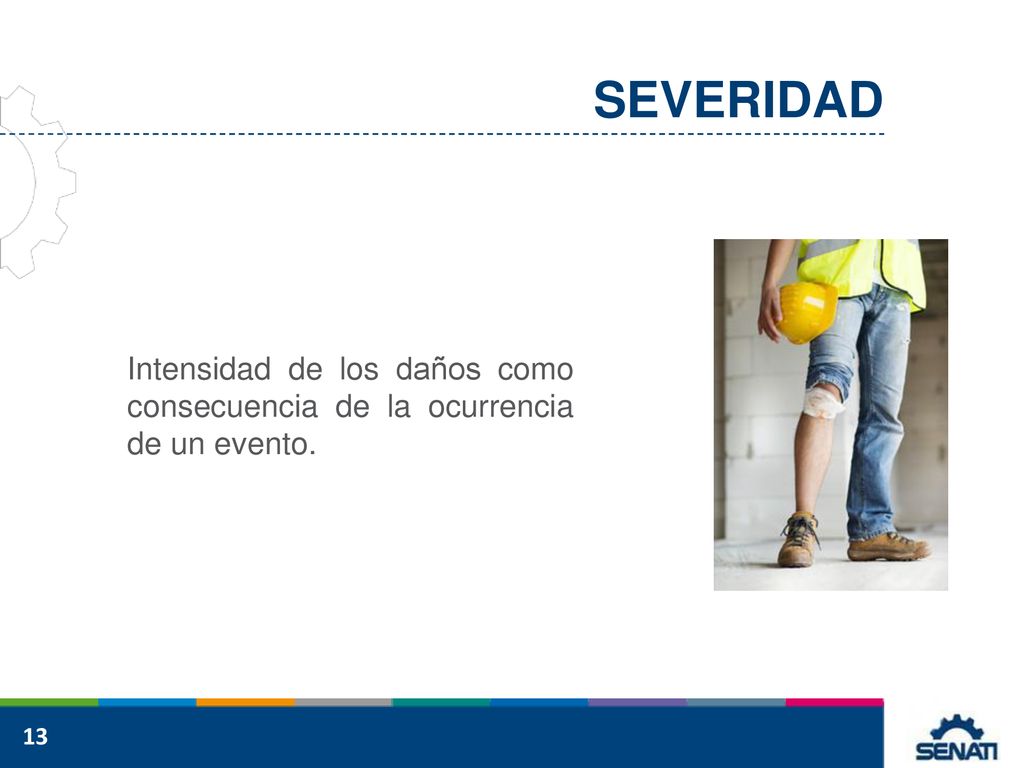 SEVERIDAD

Intensidad de los daños como consecuencia de la ocurrencia de un evento.

13

SENATI